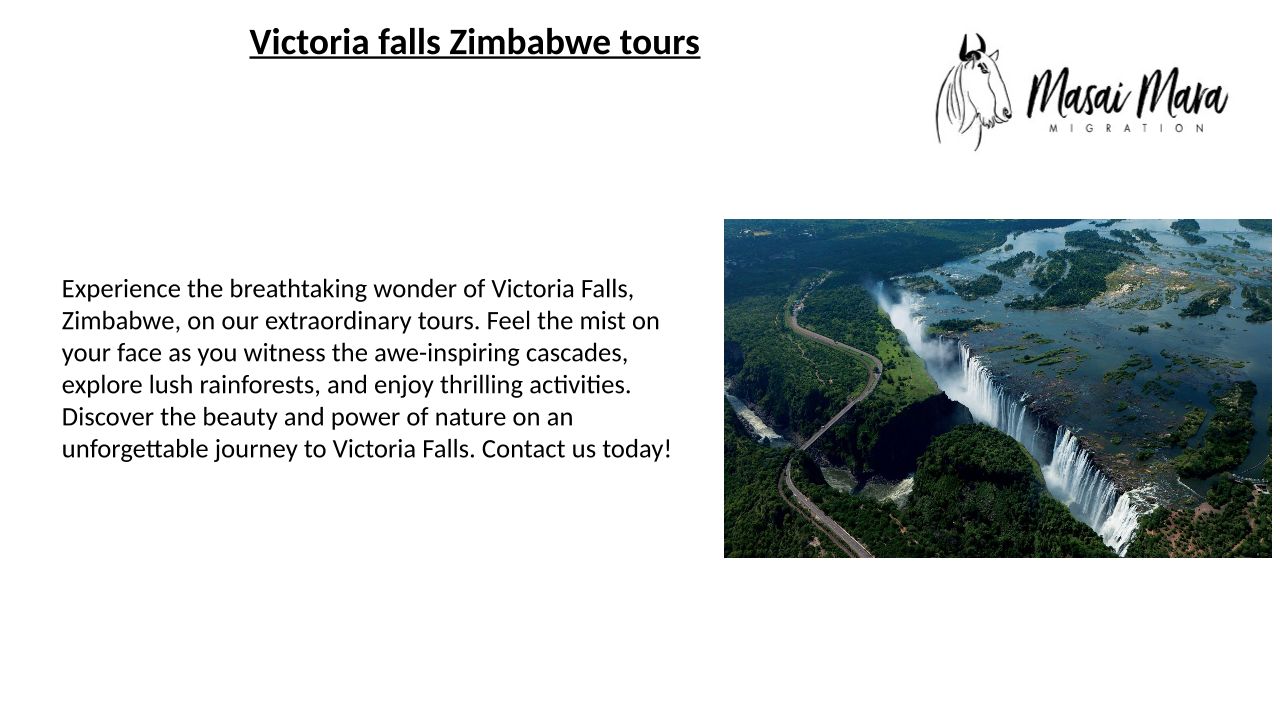 Victoria falls Zimbabwe tours

Masai Mara
MIGRATION

Experience the breathtaking wonder of Victoria Falls, Zimbabwe, on our extraordinary tours. Feel the mist on your face as you witness the awe-inspiring cascades, explore lush rainforests, and enjoy thrilling activities. Discover the beauty and power of nature on an unforgettable journey to Victoria Falls. Contact us today!